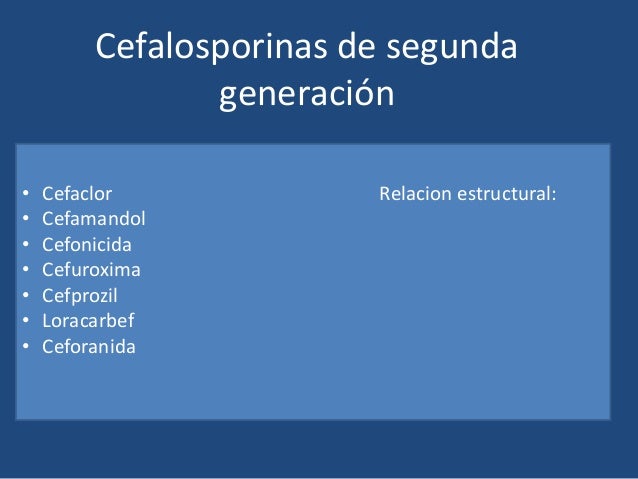 Cefalosporinas de segunda generación

• Cefaclor
• Cefamandol
• Cefonicida
• Cefuroxima
• Cefprozil
• Loracarbef
• Ceforanida

Relacion estructural: